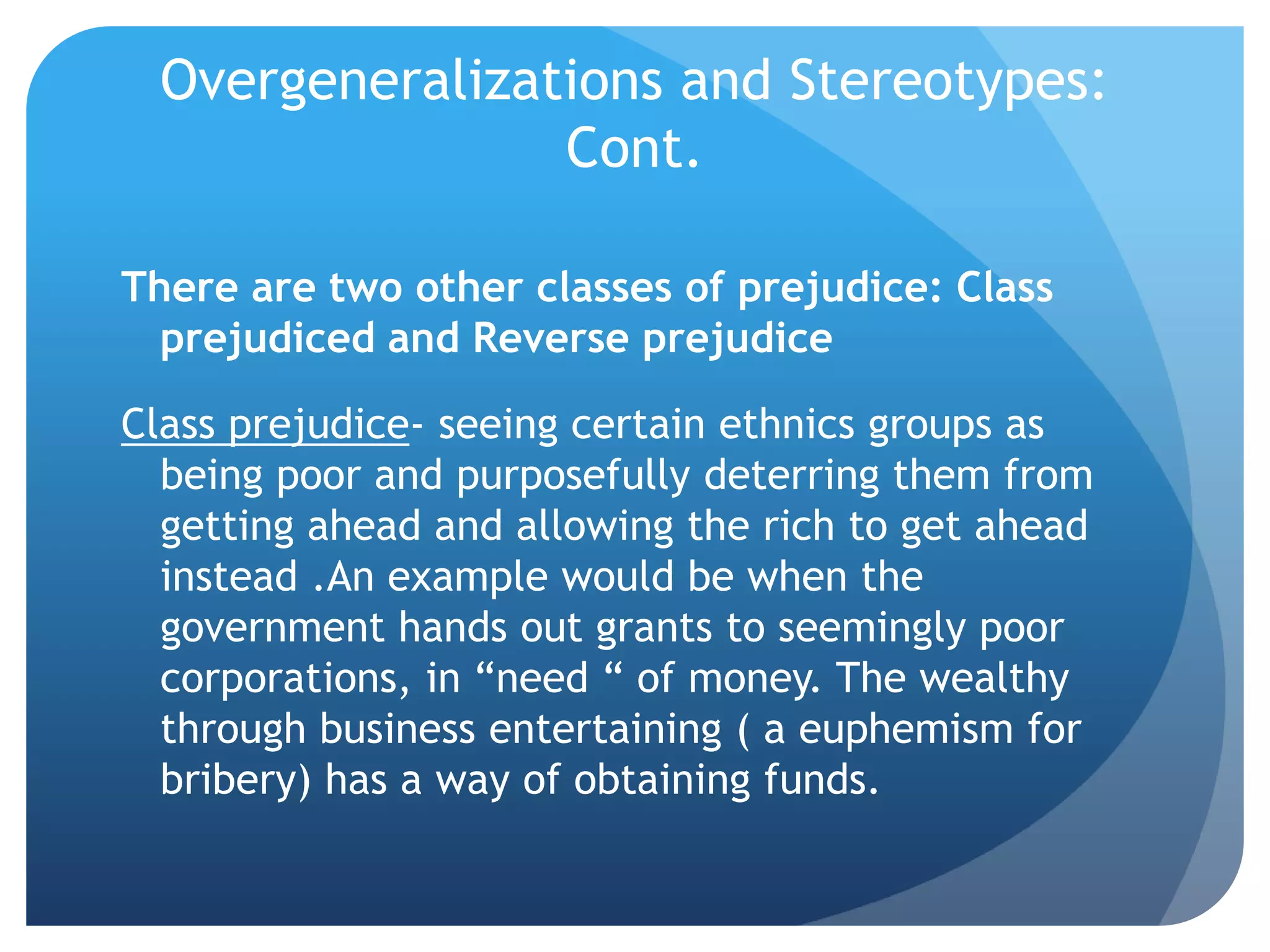 Overgeneralizations and Stereotypes: Cont.

There are two other classes of prejudice: Class prejudiced and Reverse prejudice

Class prejudice- seeing certain ethnics groups as being poor and purposefully deterring them from getting ahead and allowing the rich to get ahead instead .An example would be when the government hands out grants to seemingly poor corporations, in “need “ of money. The wealthy through business entertaining ( a euphemism for bribery) has a way of obtaining funds.